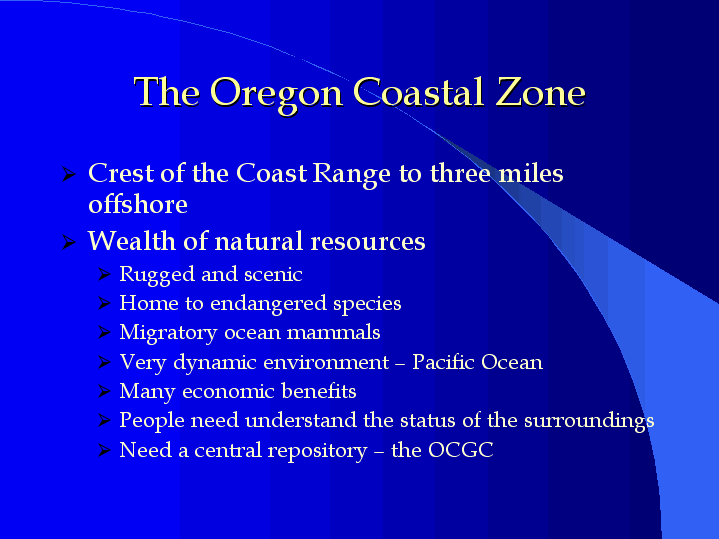 The Oregon Coastal Zone

➢ Crest of the Coast Range to three miles offshore

➢ Wealth of natural resources

➢ Rugged and scenic

➢ Home to endangered species

➢ Migratory ocean mammals

➢ Very dynamic environment – Pacific Ocean

➢ Many economic benefits

➢ People need understand the status of the surroundings

➢ Need a central repository – the OCGC